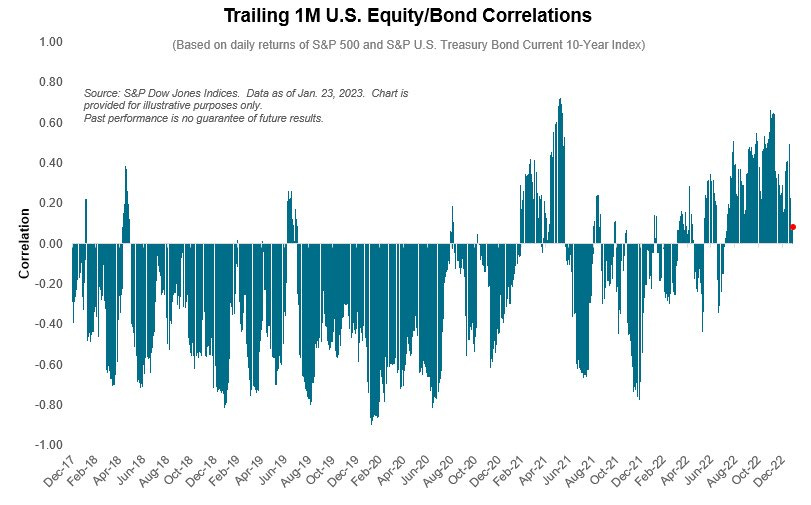 Trailing 1M U.S. Equity/Bond Correlations

(Based on daily returns of S&P 500 and S&P U.S. Treasury Bond Current 10-Year Index)

Source: S&P Dow Jones Indices. Data as of Jan. 23, 2023. Chart is provided for illustrative purposes only.
Past performance is no guarantee of future results.

Correlation

1.00
0.80
0.60
0.40
0.20
0.00
-0.20
-0.40
-0.60
-0.80
-1.00

Dec-17 Feb-18 Apr-18 Jun-18 Aug-18 Oct-18 Dec-18 Feb-19 Apr-19 Jun-19 Aug-19 Oct-19 Dec-19 Feb-20 Apr-20 Jun-20 Aug-20 Oct-20 Dec-20 Feb-21 Apr-21 Jun-21 Aug-21 Oct-21 Dec-21 Feb-22 Apr-22 Jun-22 Aug-22 Oct-22 Dec-22